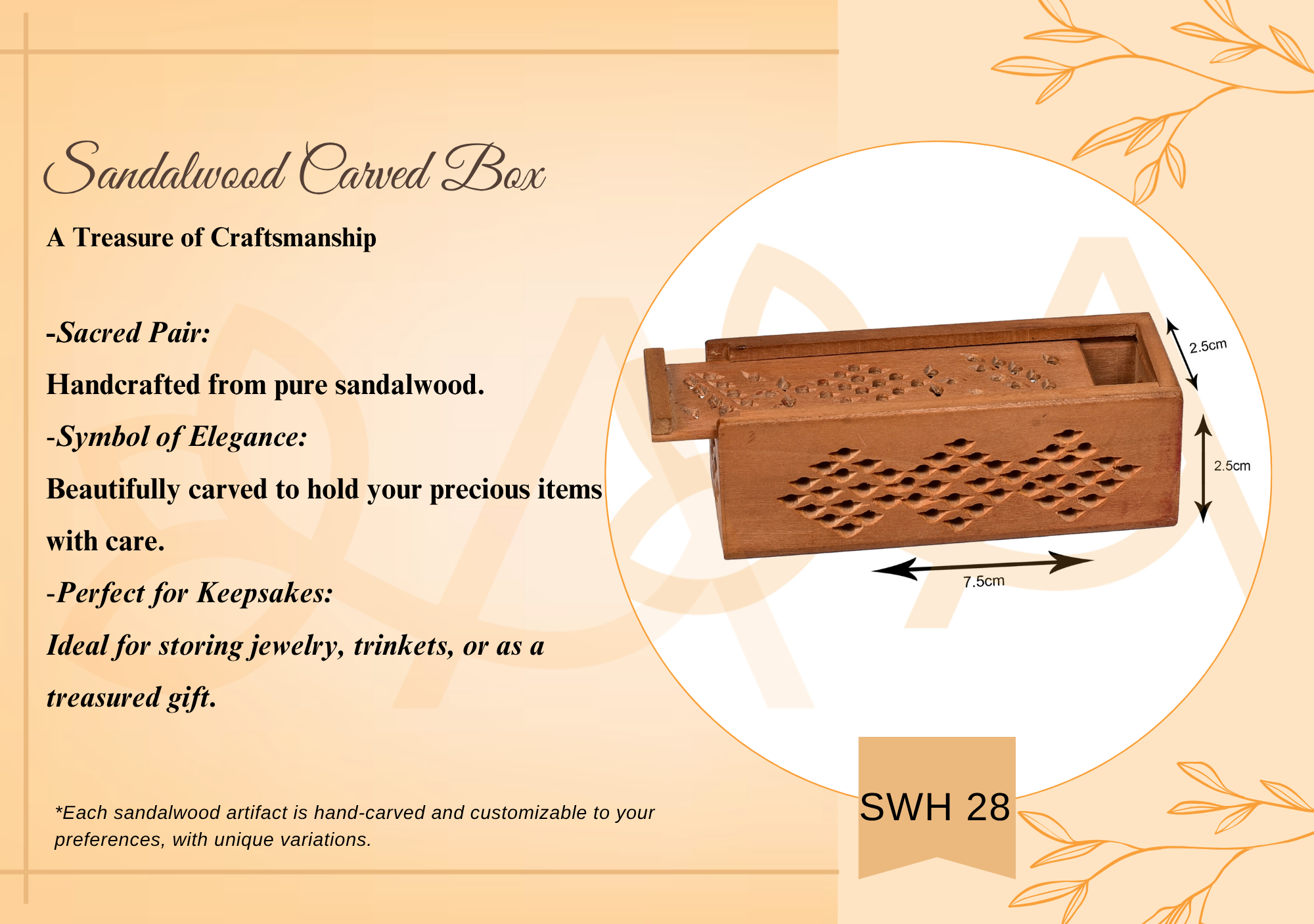 Sandalwood Carved Box

A Treasure of Craftsmanship

-Sacred Pair:

Handcrafted from pure sandalwood.

-Symbol of Elegance:

Beautifully carved to hold your precious items with care.

-Perfect for Keepsakes:

Ideal for storing jewelry, trinkets, or as a treasured gift.

*Each sandalwood artifact is hand-carved and customizable to your preferences, with unique variations.

2.5cm

2.5cm

7.5cm

SWH 28